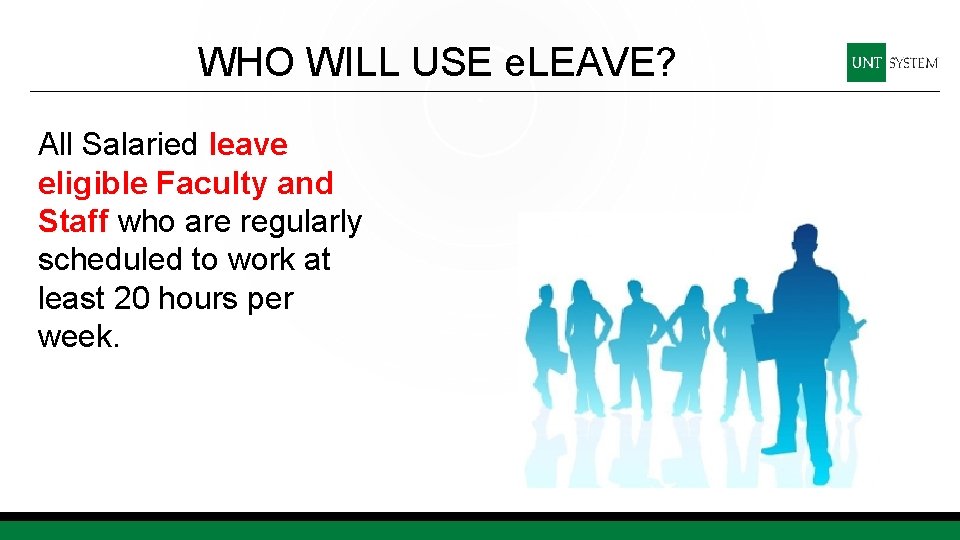 WHO WILL USE eLEAVE?

UNT SYSTEM

All Salaried leave eligible Faculty and Staff who are regularly scheduled to work at least 20 hours per week.